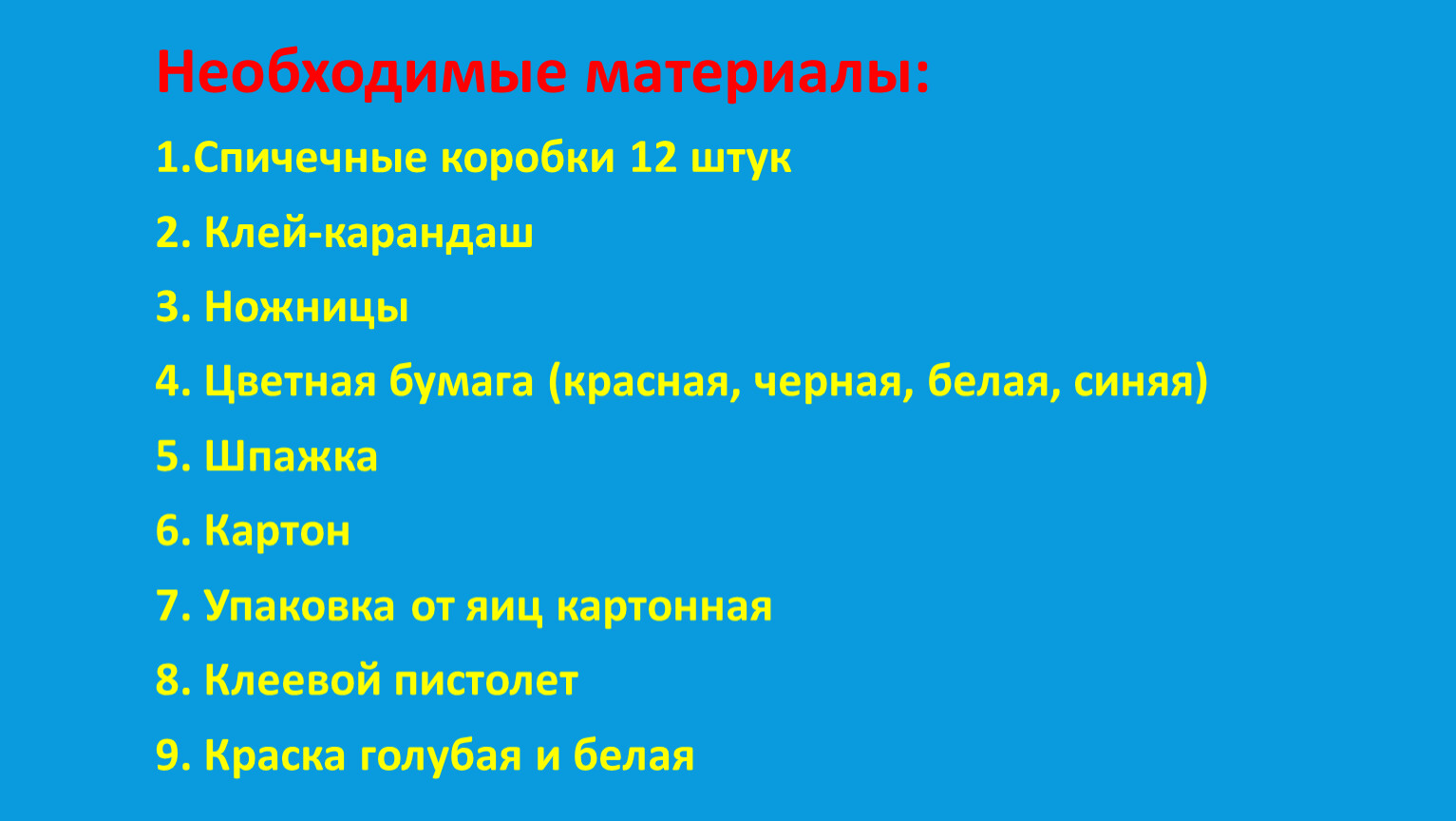 Необходимые материалы:

1.Спичечные коробки 12 штук

2. Клей-карандаш

3. Ножницы

4. Цветная бумага (красная, черная, белая, синяя)

5. Шпажка

6. Картон

7. Упаковка от яиц картонная

8. Клеевой пистолет

9. Краска голубая и белая